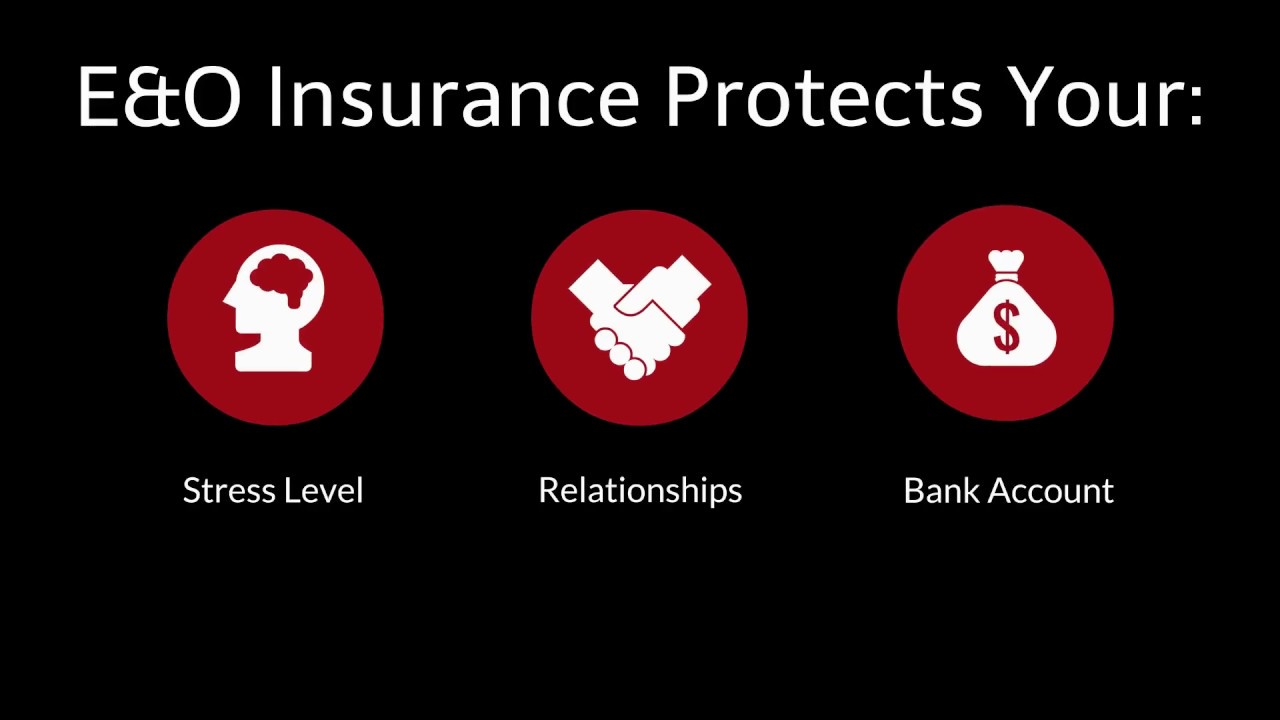 E&O Insurance Protects Your:

$

Stress Level

Relationships

Bank Account